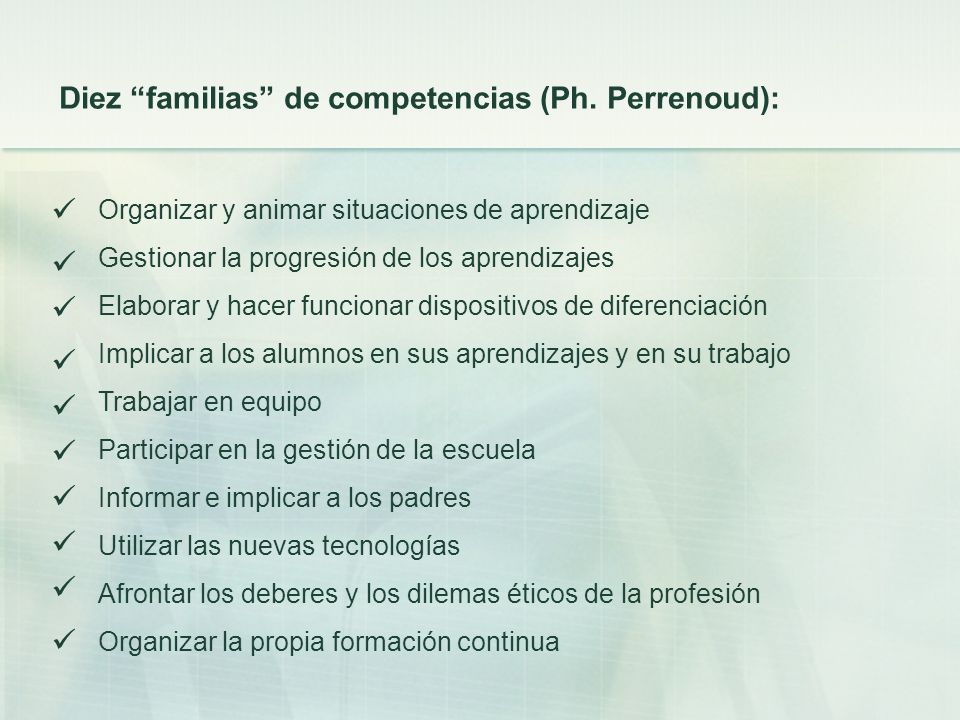 Diez “familias” de competencias (Ph. Perrenoud):

✓ Organizar y animar situaciones de aprendizaje
✓ Gestionar la progresión de los aprendizajes
✓ Elaborar y hacer funcionar dispositivos de diferenciación
✓ Implicar a los alumnos en sus aprendizajes y en su trabajo
✓ Trabajar en equipo
✓ Participar en la gestión de la escuela
✓ Informar e implicar a los padres
✓ Utilizar las nuevas tecnologías
✓ Afrontar los deberes y los dilemas éticos de la profesión
✓ Organizar la propia formación continua